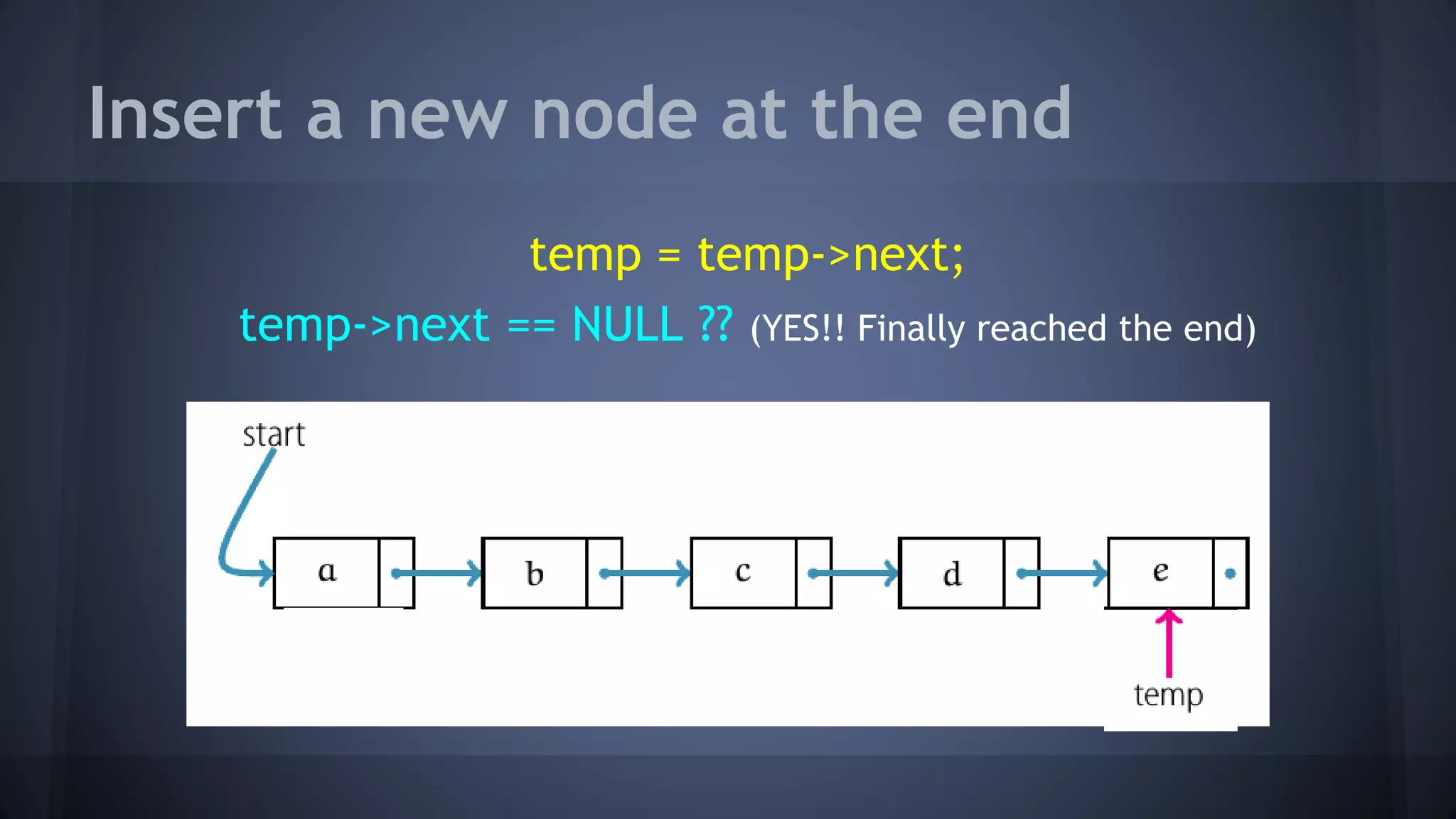 Insert a new node at the end

temp = temp->next;

temp->next == NULL ?? (YES!! Finally reached the end)

start

a

b

c

d

e

temp